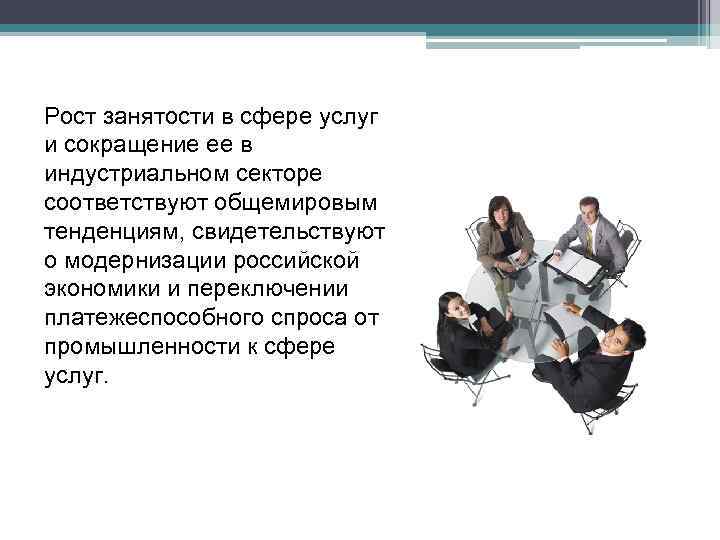 Рост занятости в сфере услуг и сокращение ее в индустриальном секторе соответствуют общемировым тенденциям, свидетельствуют о модернизации российской экономики и переключении платежеспособного спроса от промышленности к сфере услуг.